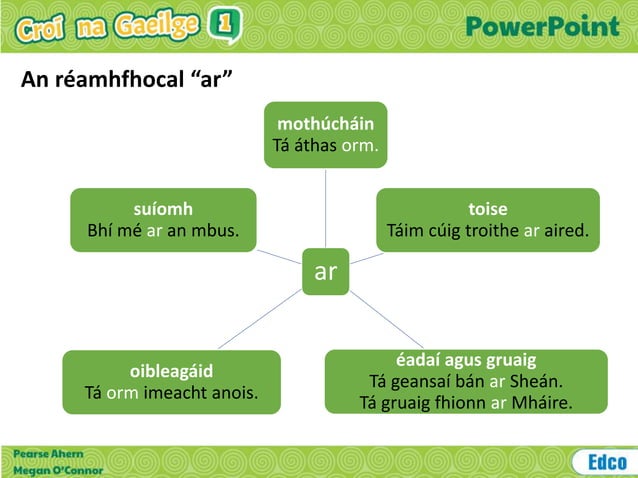 Croí na Gaeilge 1

PowerPoint

An réamhfhocal “ar”

mothúcháin
Tá áthas orm.

suíomh
Bhí mé ar an mbus.

toise
Táim cúig troithe ar aired.

ar

oibleagáid
Tá orm imeacht anois.

éadaí agus gruaig
Tá geansaí bán ar Sheán.
Tá gruaig fhionn ar Mháire.

Pearse Ahern
Megan O'Connor

Edco